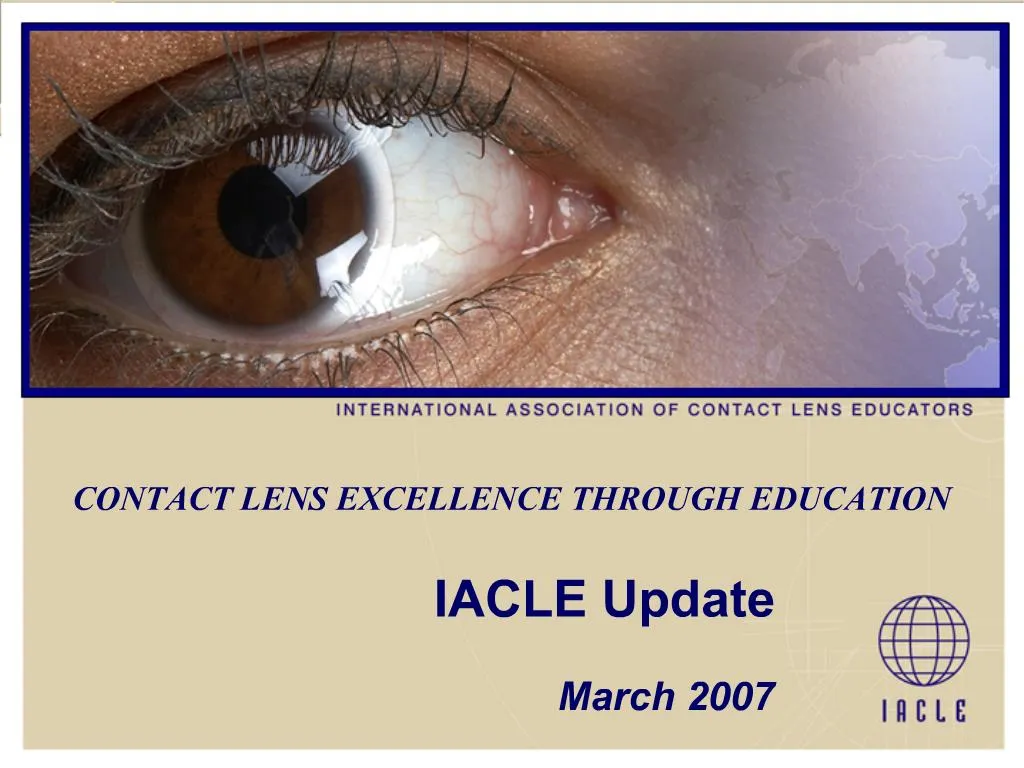 INTERNATIONAL ASSOCIATION OF CONTACT LENS EDUCATORS

CONTACT LENS EXCELLENCE THROUGH EDUCATION

IACLE Update

March 2007

IACLE